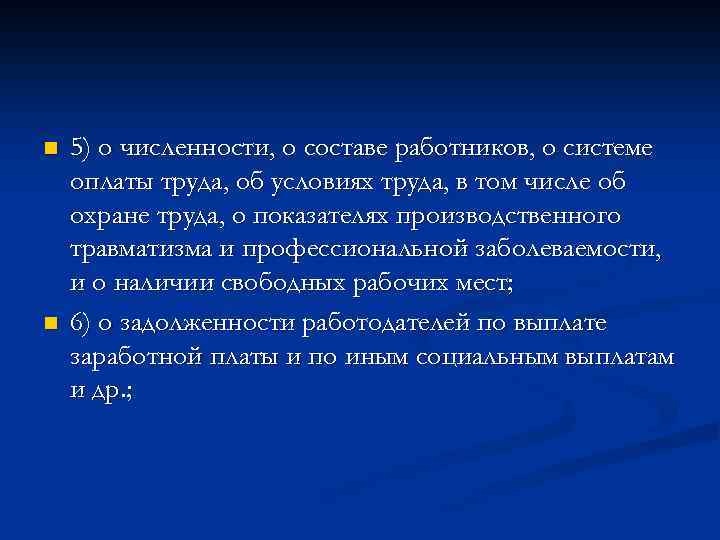 5) о численности, о составе работников, о системе оплаты труда, об условиях труда, в том числе об охране труда, о показателях производственного травматизма и профессиональной заболеваемости, и о наличии свободных рабочих мест;

6) о задолженности работодателей по выплате заработной платы и по иным социальным выплатам и др.;